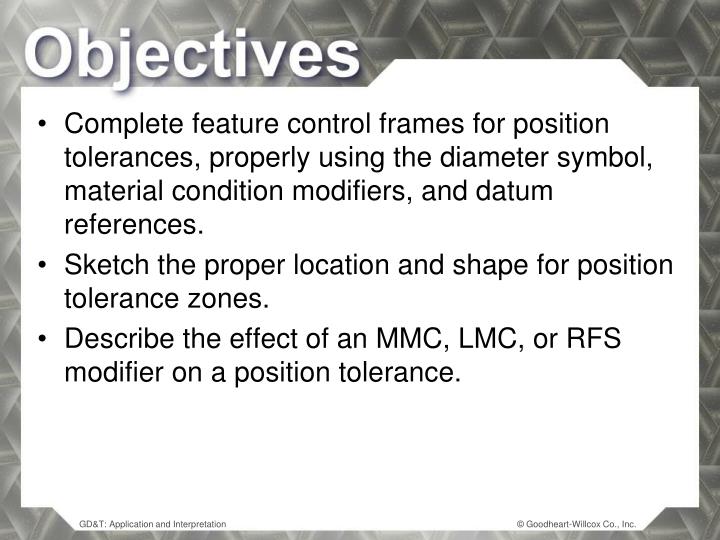 Objectives

• Complete feature control frames for position tolerances, properly using the diameter symbol, material condition modifiers, and datum references.

• Sketch the proper location and shape for position tolerance zones.

• Describe the effect of an MMC, LMC, or RFS modifier on a position tolerance.

GD&T: Application and Interpretation

© Goodheart-Willcox Co., Inc.